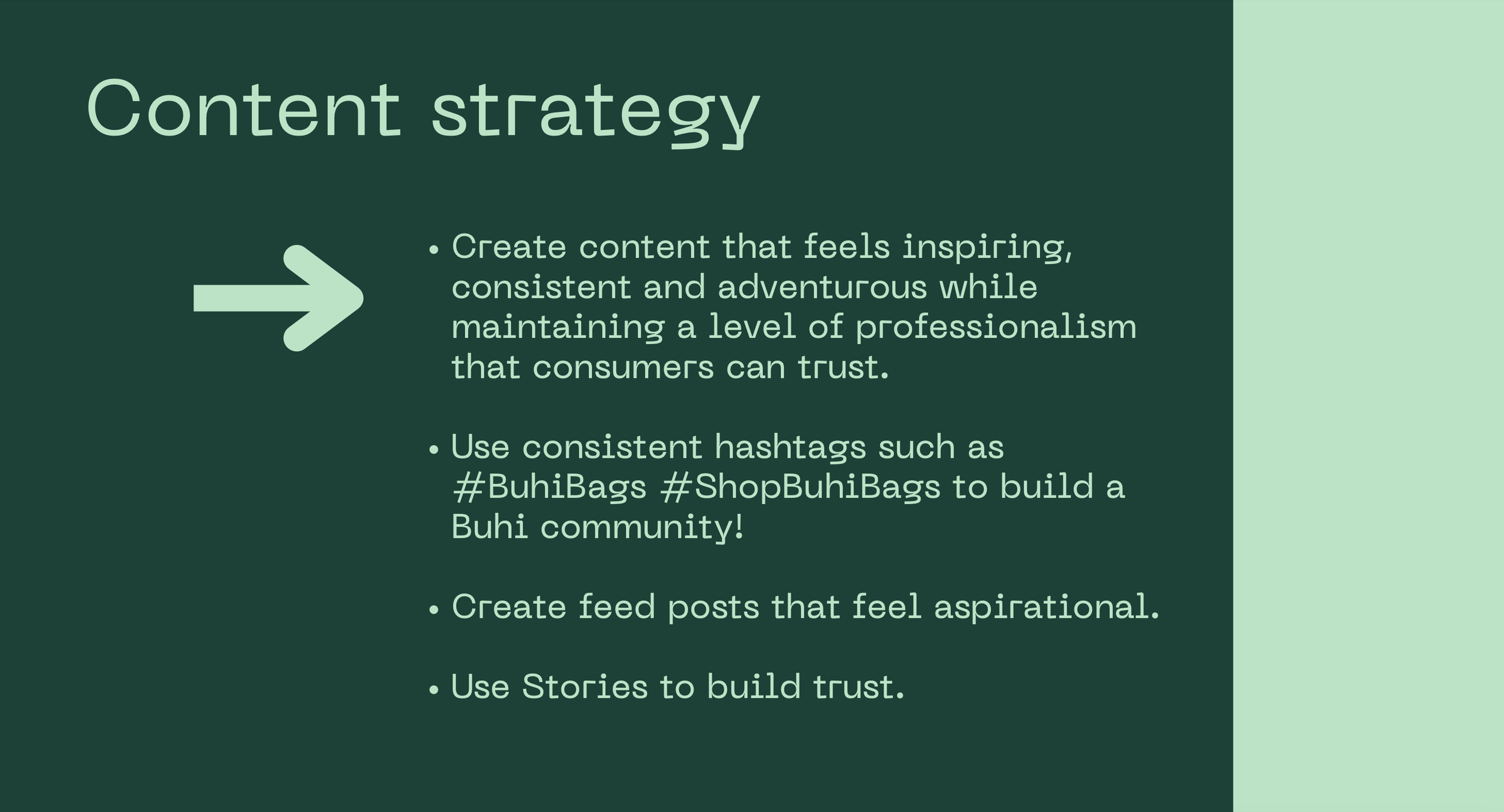 Content strategy

• Create content that feels inspiring, consistent and adventurous while maintaining a level of professionalism that consumers can trust.

• Use consistent hashtags such as #BuhiBags #ShopBuhiBags to build a Buhi community!

• Create feed posts that feel aspirational.

• Use Stories to build trust.